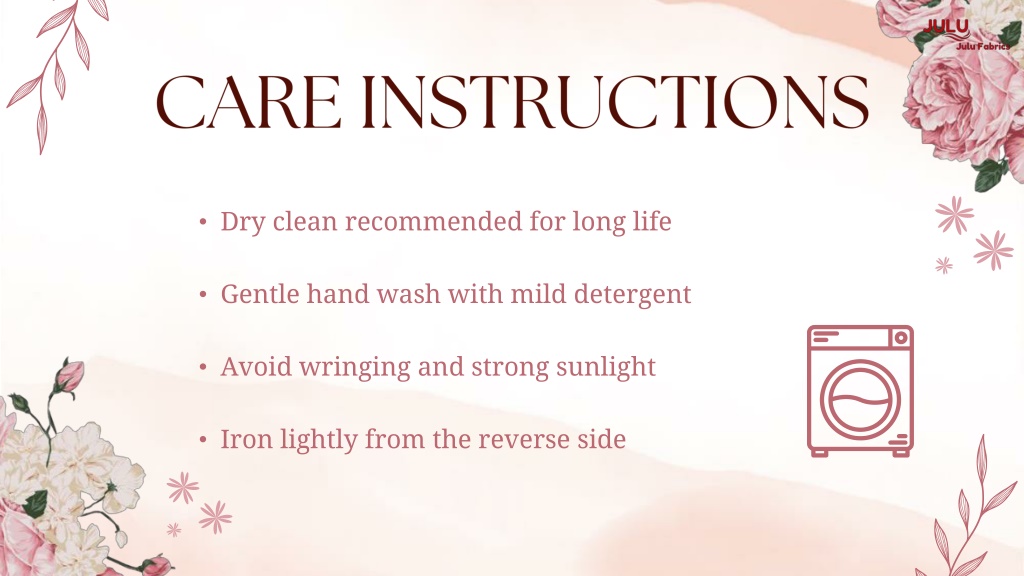 JULU
Julu Fabrics

CARE INSTRUCTIONS

• Dry clean recommended for long life

• Gentle hand wash with mild detergent

• Avoid wringing and strong sunlight

• Iron lightly from the reverse side